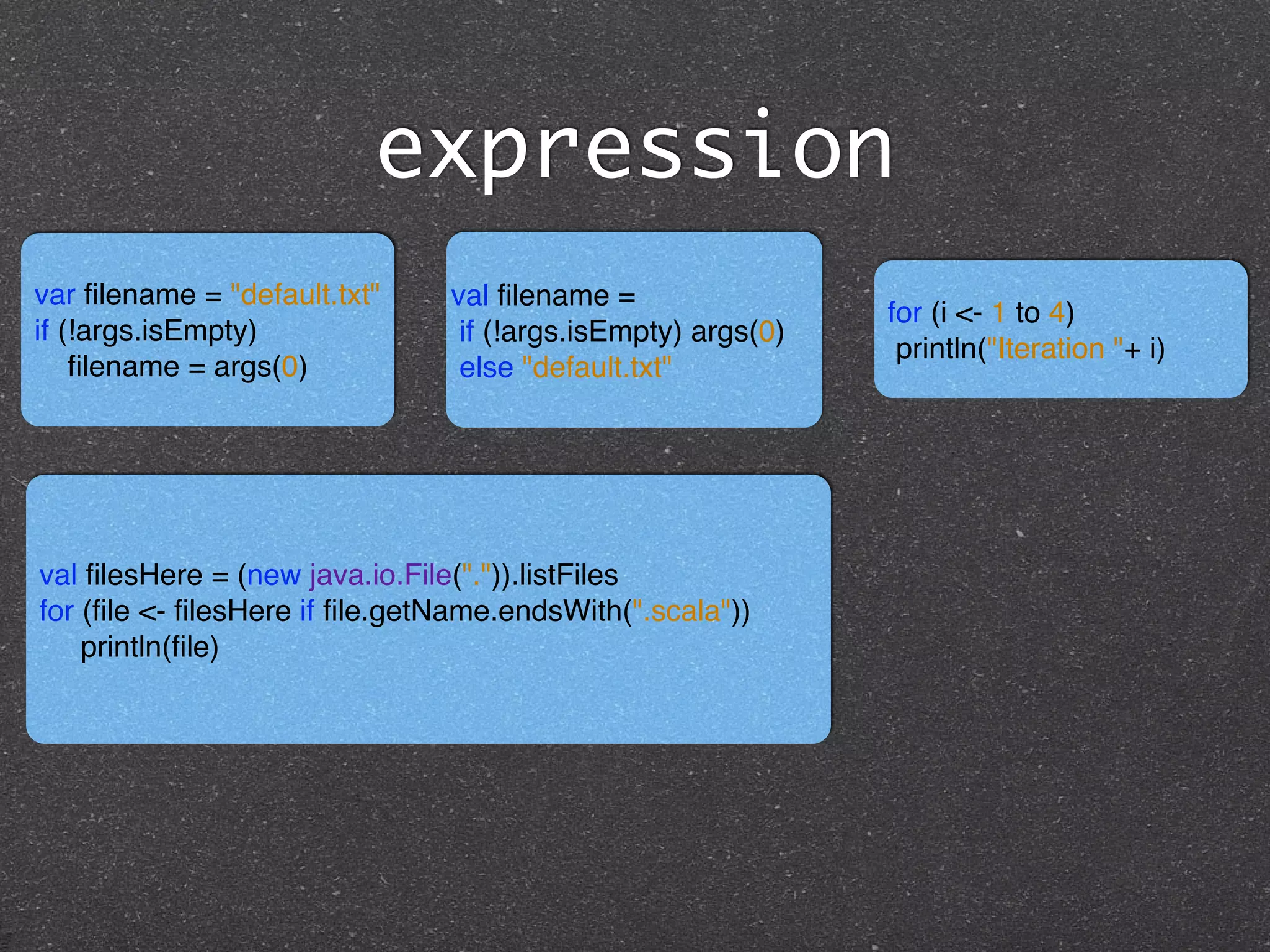 expression

var filename = "default.txt"
if (!args.isEmpty)
    filename = args(0)

val filename =
 if (!args.isEmpty) args(0)
 else "default.txt"

for (i <- 1 to 4)
 println("Iteration "+ i)

val filesHere = (new java.io.File(".")).listFiles
for (file <- filesHere if file.getName.endsWith(".scala"))
    println(file)